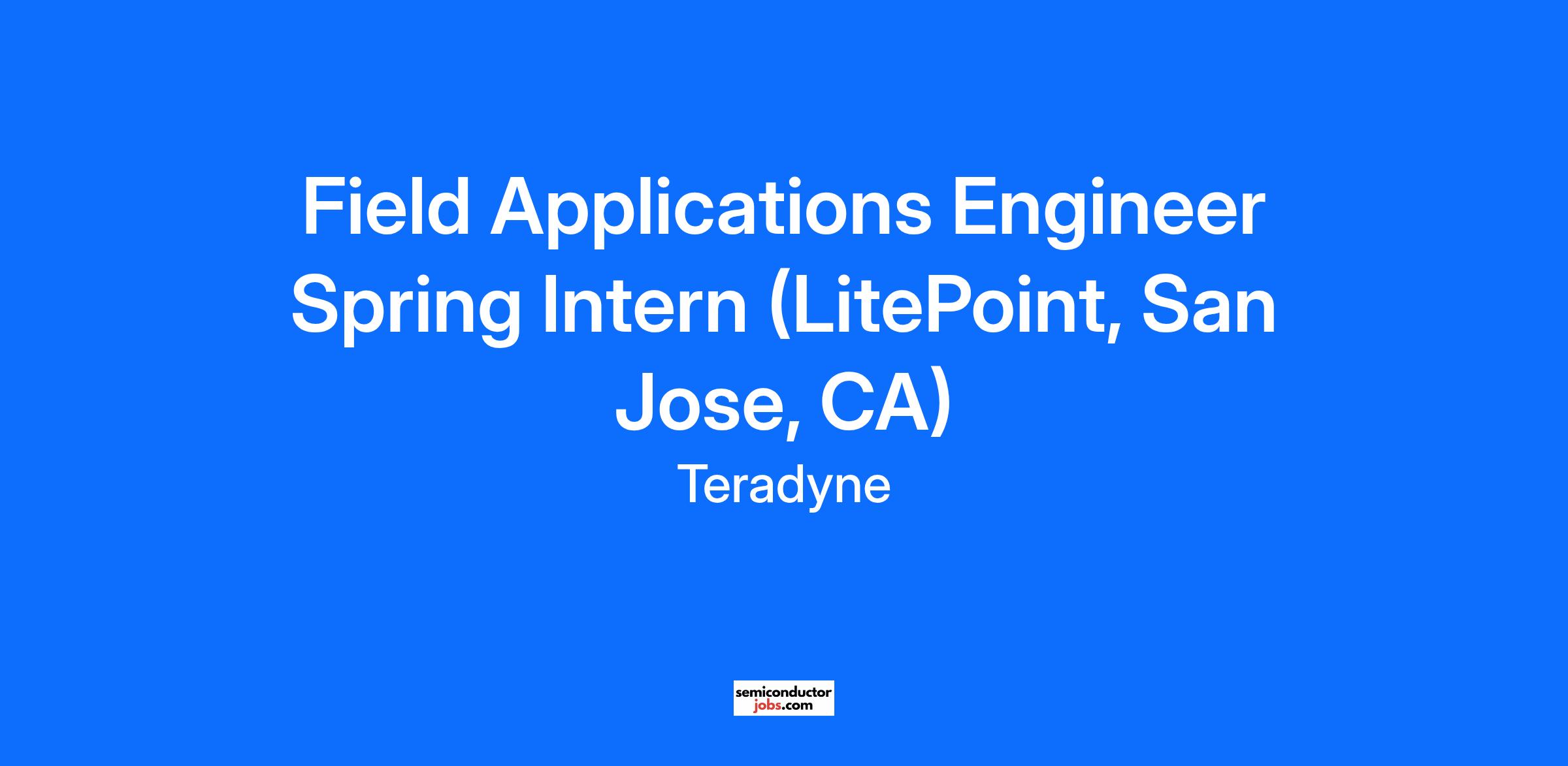 Field Applications Engineer Spring Intern (LitePoint, San Jose, CA)

Teradyne

semiconductor
jobs.com